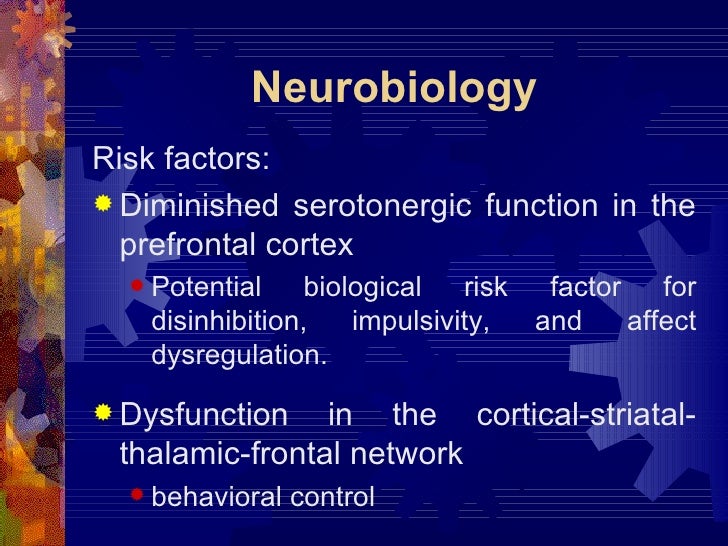 Neurobiology

Risk factors:

Diminished serotonergic function in the prefrontal cortex

Potential biological risk factor for disinhibition, impulsivity, and affect dysregulation.

Dysfunction in the cortical-striatal-thalamic-frontal network

behavioral control